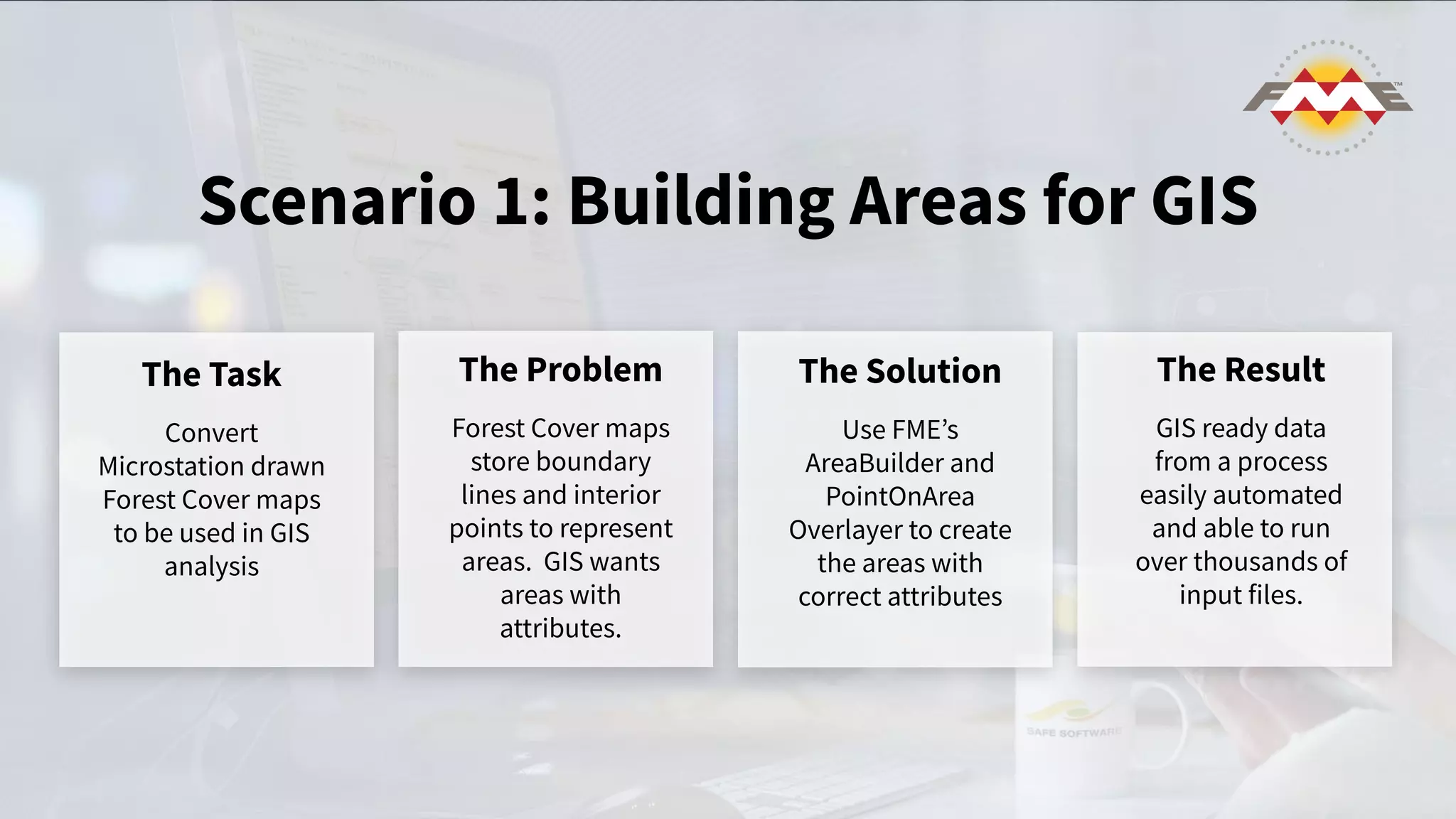 FME™

Scenario 1: Building Areas for GIS

The Task

Convert Microstation drawn Forest Cover maps to be used in GIS analysis

The Problem

Forest Cover maps store boundary lines and interior points to represent areas. GIS wants areas with attributes.

The Solution

Use FME's AreaBuilder and PointOnArea Overlayer to create the areas with correct attributes

The Result

GIS ready data from a process easily automated and able to run over thousands of input files.

SAFE SOFTWARE